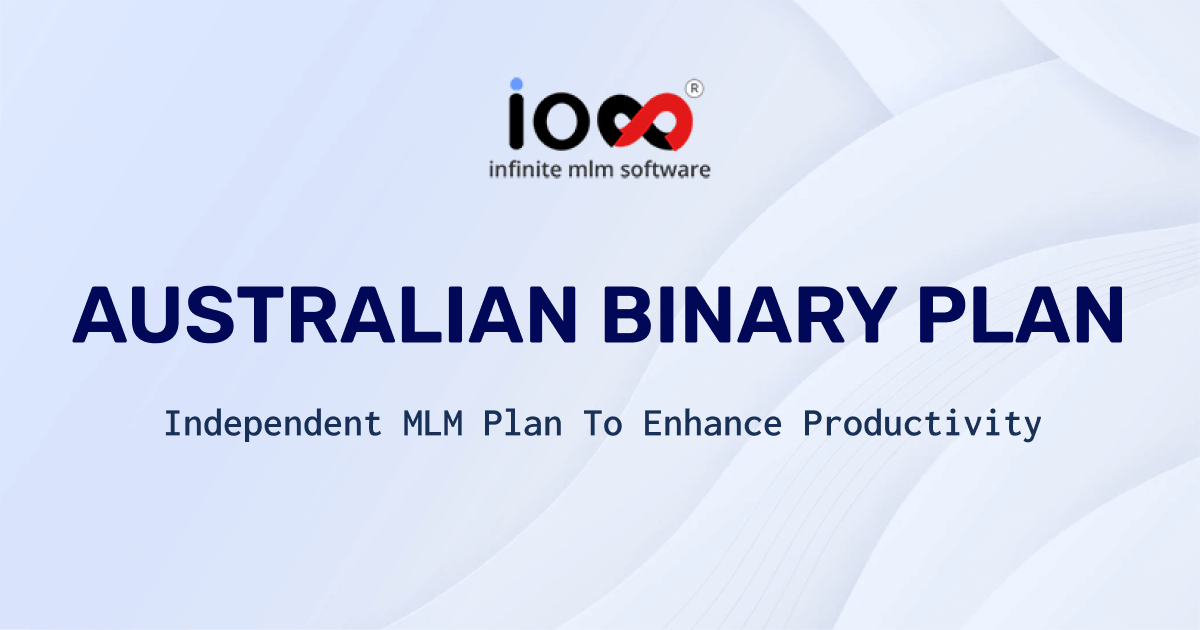 io∞®
infinite mlm software

AUSTRALIAN BINARY PLAN

Independent MLM Plan To Enhance Productivity